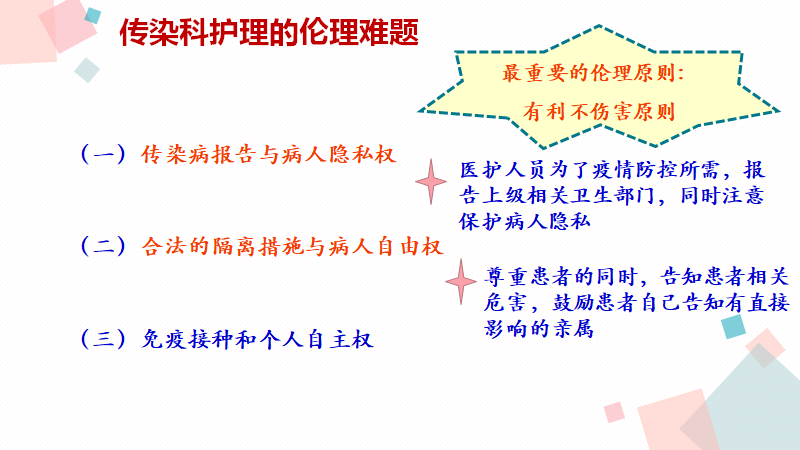 传染科护理的伦理难题

最重要的伦理原则：
有利不伤害原则

（一）传染病报告与病人隐私权

医护人员为了疫情防控所需，报告上级相关卫生部门，同时注意保护病人隐私

（二）合法的隔离措施与病人自由权

尊重患者的同时，告知患者相关危害，鼓励患者自己告知有直接影响的亲属

（三）免疫接种和个人自主权